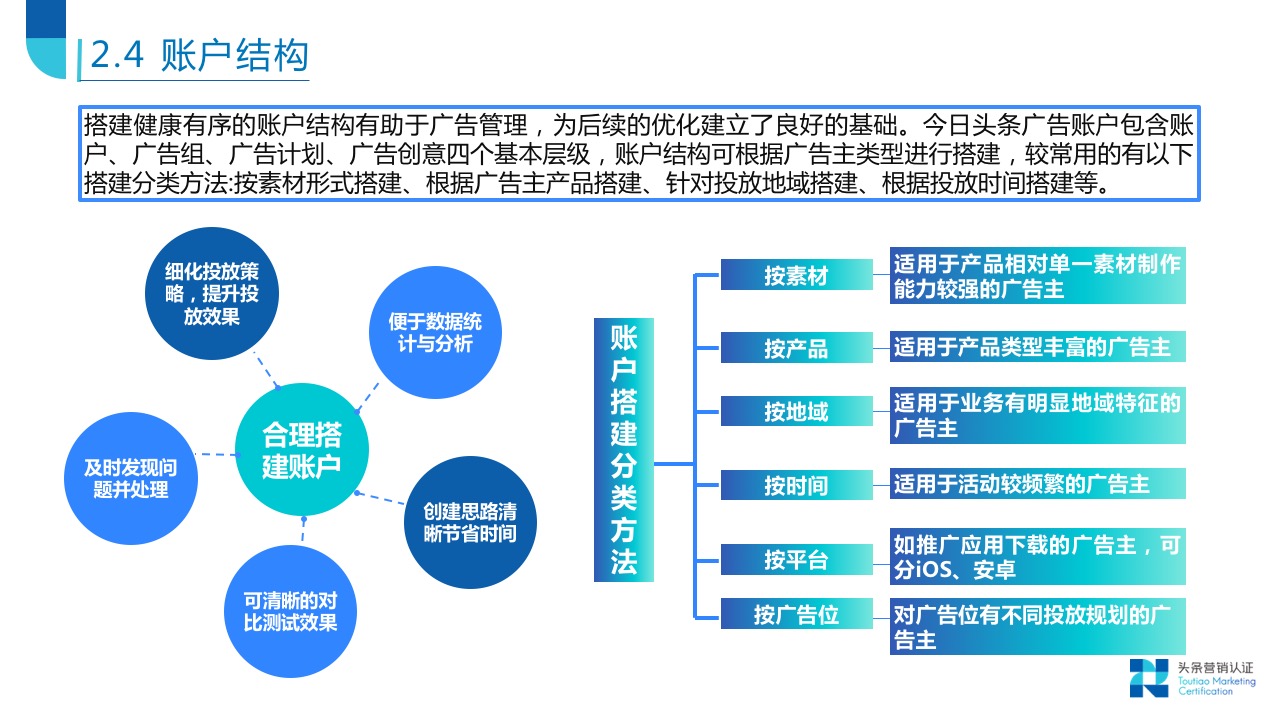 2.4 账户结构

搭建健康有序的账户结构有助于广告管理，为后续的优化建立了良好的基础。今日头条广告账户包含账户、广告组、广告计划、广告创意四个基本层级，账户结构可根据广告主类型进行搭建，较常用的有以下搭建分类方法:按素材形式搭建、根据广告主产品搭建、针对投放地域搭建、根据投放时间搭建等。

细化投放策略，提升投放效果

便于数据统计与分析

合理搭建账户

及时发现问题并处理

创建思路清晰节省时间

可清晰的对比测试效果

账户搭建分类方法

按素材
适用于产品相对单一素材制作能力较强的广告主

按产品
适用于产品类型丰富的广告主

按地域
适用于业务有明显地域特征的广告主

按时间
适用于活动较频繁的广告主

按平台
如推广应用下载的广告主，可分iOS、安卓

按广告位
对广告位有不同投放规划的广告主

头条营销认证
Toutiao Marketing Certification